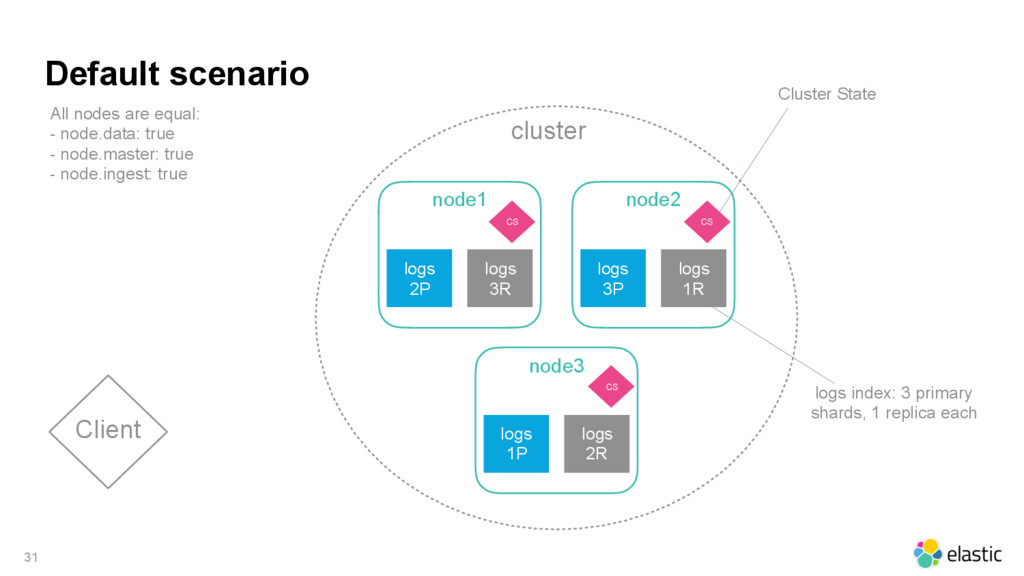 Default scenario

All nodes are equal:
- node.data: true
- node.master: true
- node.ingest: true

Cluster State

cluster

node1

CS

logs 2P

logs 3R

node2

CS

logs 3P

logs 1R

node3

CS

logs 1P

logs 2R

logs index: 3 primary shards, 1 replica each

Client

31

elastic